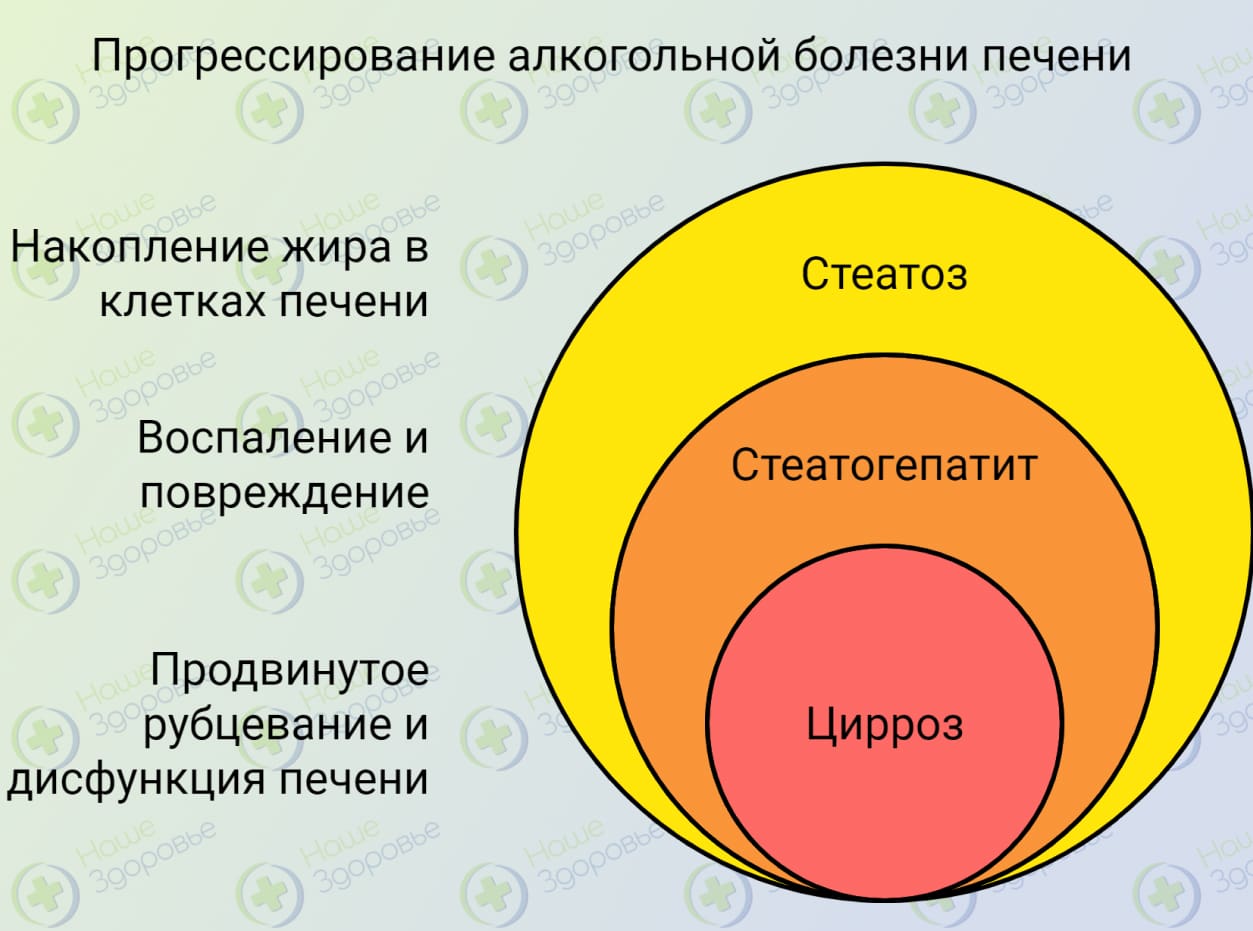 Прогрессирование алкогольной болезни печени

Накопление жира в клетках печени

Воспаление и повреждение

Продвинутое рубцевание и дисфункция печени

Стеатоз

Стеатогепатит

Цирроз

Наше здоровье